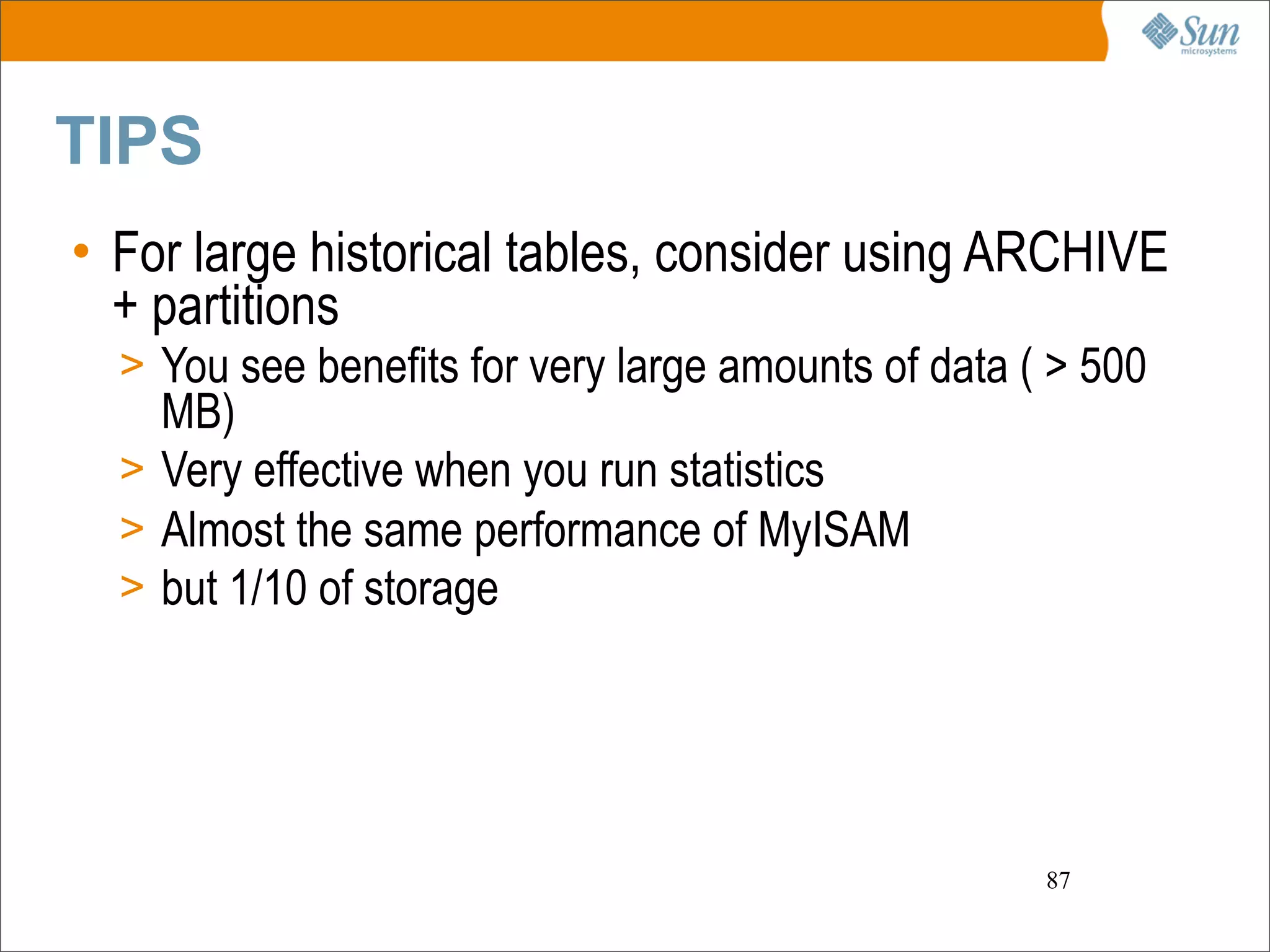 Sun microsystems

TIPS

• For large historical tables, consider using ARCHIVE + partitions
> You see benefits for very large amounts of data ( > 500 MB)
> Very effective when you run statistics
> Almost the same performance of MyISAM
> but 1/10 of storage

87